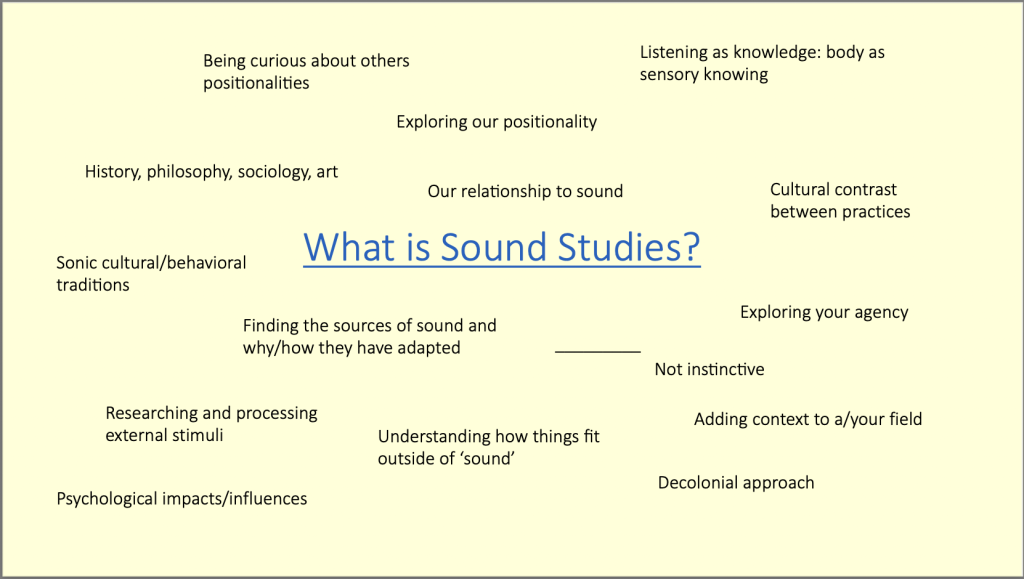 Being curious about others positionalities

Listening as knowledge: body as sensory knowing

Exploring our positionality

History, philosophy, sociology, art

Our relationship to sound

Cultural contrast between practices

What is Sound Studies?

Sonic cultural/behavioral traditions

Exploring your agency

Finding the sources of sound and why/how they have adapted

Not instinctive

Researching and processing external stimuli

Adding context to a/your field

Understanding how things fit outside of 'sound'

Decolonial approach

Psychological impacts/influences